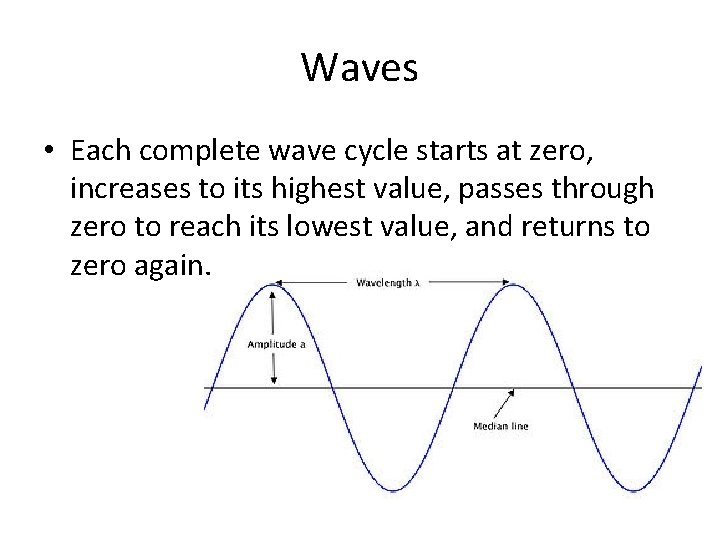 Waves

• Each complete wave cycle starts at zero, increases to its highest value, passes through zero to reach its lowest value, and returns to zero again.

Wavelength λ

Amplitude a

Median line